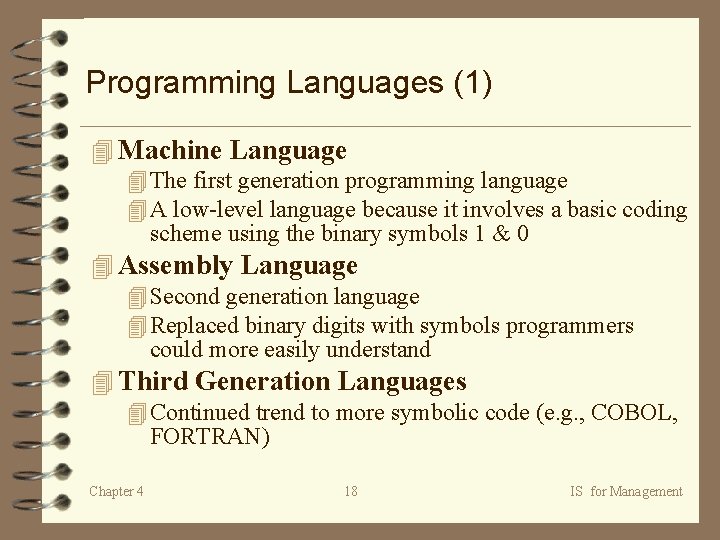 Programming Languages (1)

Machine Language

The first generation programming language

A low-level language because it involves a basic coding scheme using the binary symbols 1 & 0

Assembly Language

Second generation language

Replaced binary digits with symbols programmers could more easily understand

Third Generation Languages

Continued trend to more symbolic code (e.g., COBOL, FORTRAN)

Chapter 4

18

IS for Management